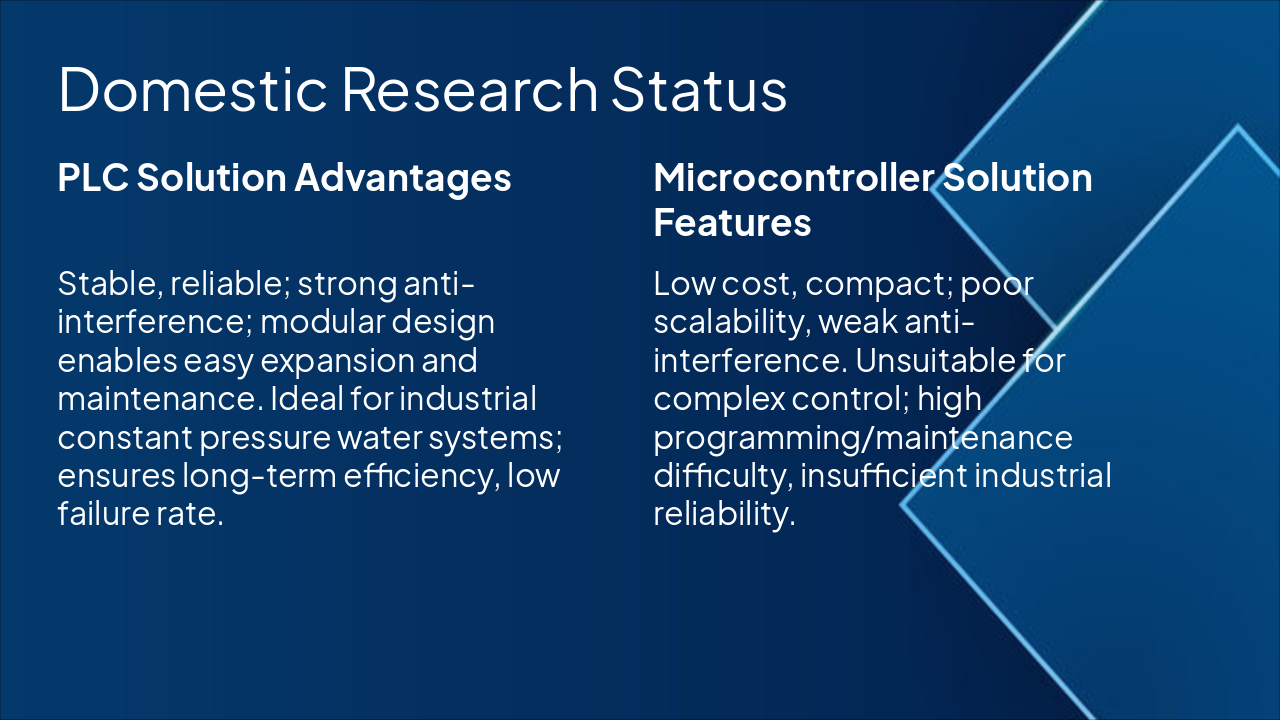 Domestic Research Status

PLC Solution Advantages

Stable, reliable; strong anti-interference; modular design enables easy expansion and maintenance. Ideal for industrial constant pressure water systems; ensures long-term efficiency, low failure rate.

Microcontroller Solution Features

Low cost, compact; poor scalability, weak anti-interference. Unsuitable for complex control; high programming/maintenance difficulty, insufficient industrial reliability.